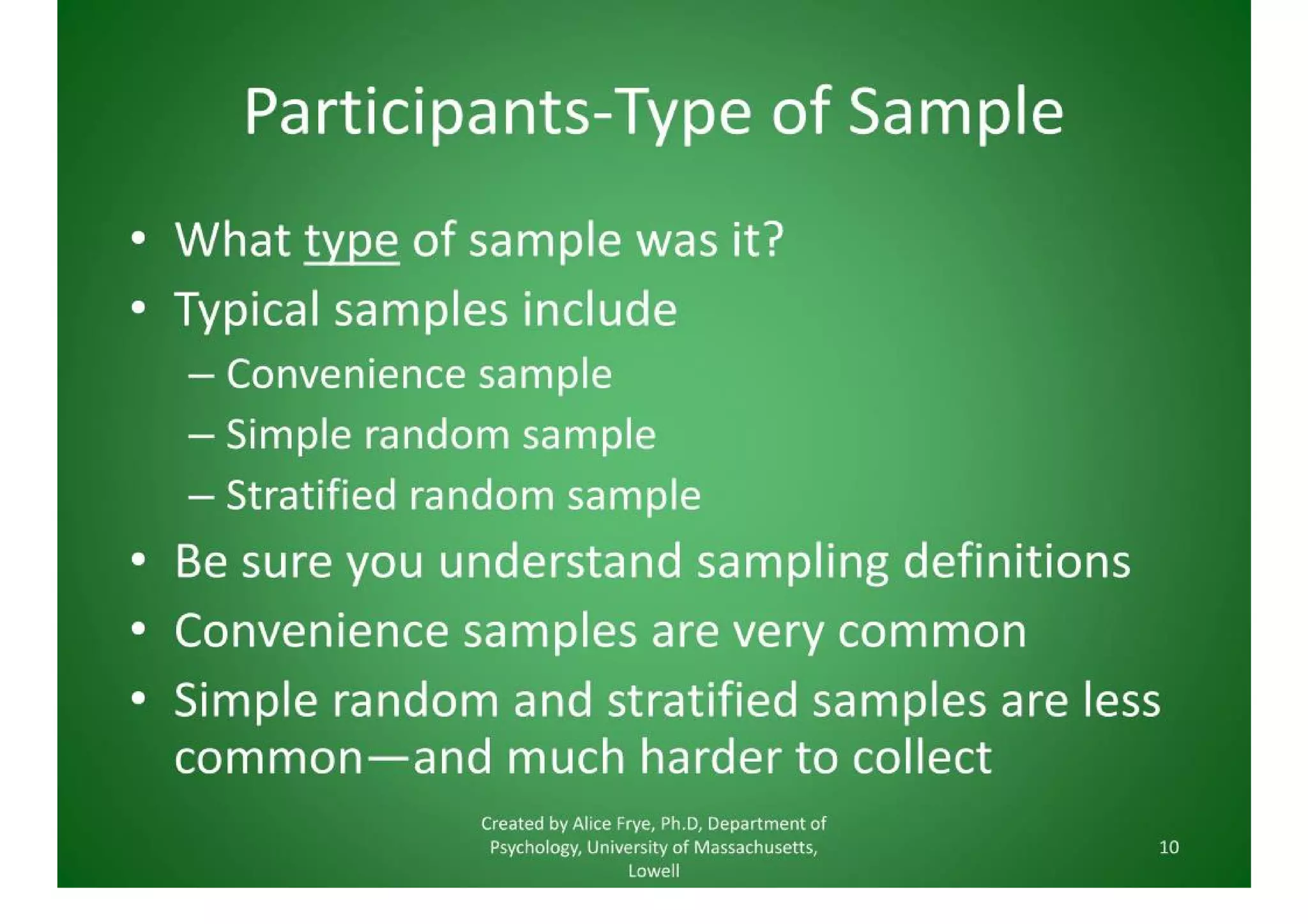 Participants-Type of Sample

• What type of sample was it?
• Typical samples include
– Convenience sample
– Simple random sample
– Stratified random sample
• Be sure you understand sampling definitions
• Convenience samples are very common
• Simple random and stratified samples are less common—and much harder to collect

Created by Alice Frye, Ph.D, Department of Psychology, University of Massachusetts, Lowell

10